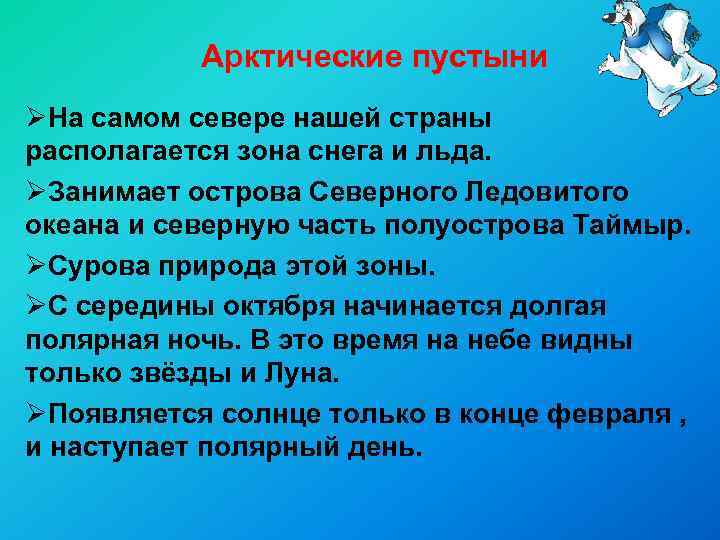 Арктические пустыни

➢На самом севере нашей страны располагается зона снега и льда.

➢Занимает острова Северного Ледовитого океана и северную часть полуострова Таймыр.

➢Сурова природа этой зоны.

➢С середины октября начинается долгая полярная ночь. В это время на небе видны только звёзды и Луна.

➢Появляется солнце только в конце февраля , и наступает полярный день.